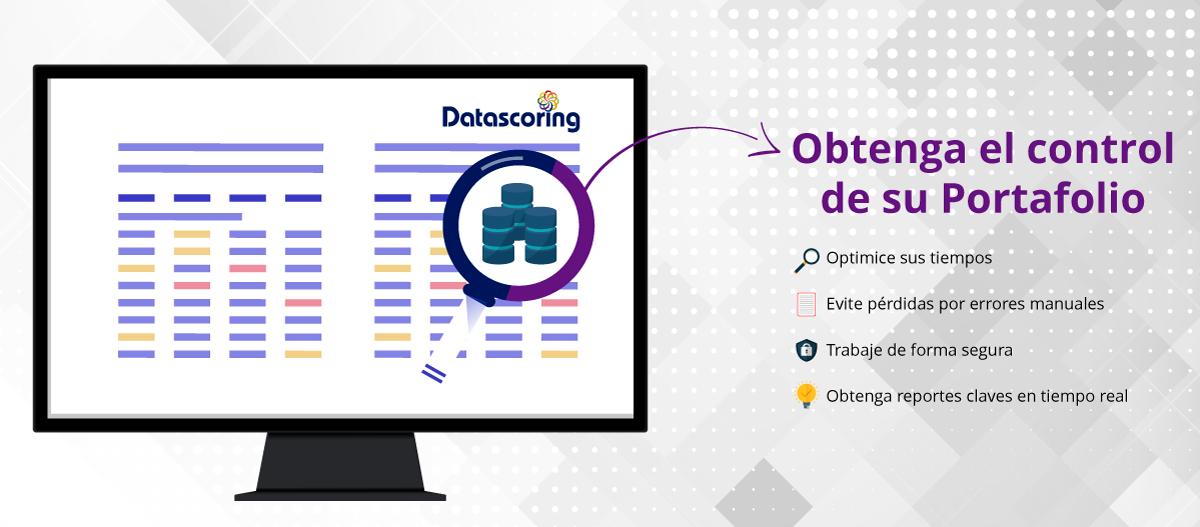 Datascoring

Obtenga el control de su Portafolio

Optimice sus tiempos

Evite pérdidas por errores manuales

Trabaje de forma segura

Obtenga reportes claves en tiempo real